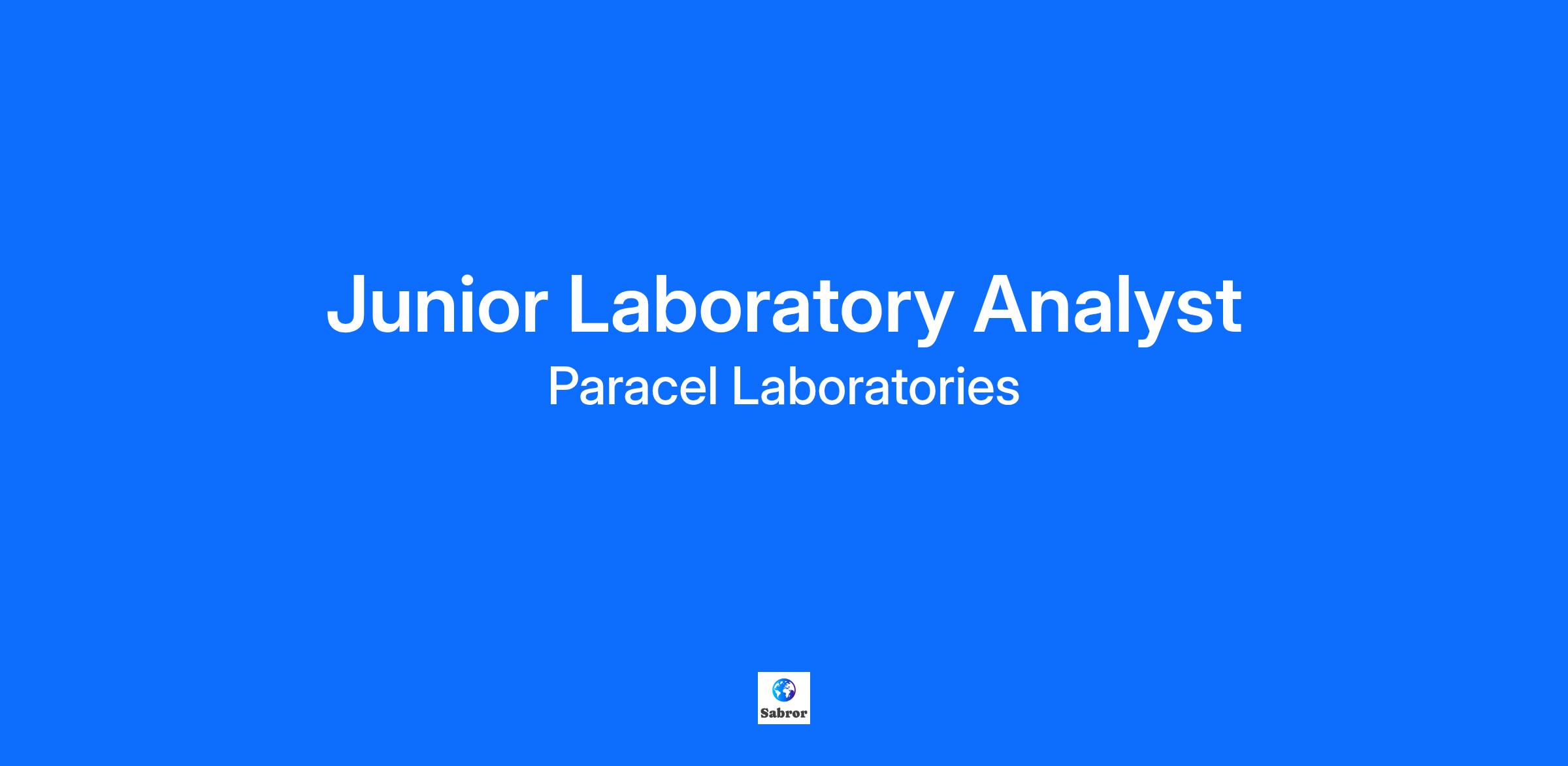 Junior Laboratory Analyst
Paracel Laboratories

Sabror